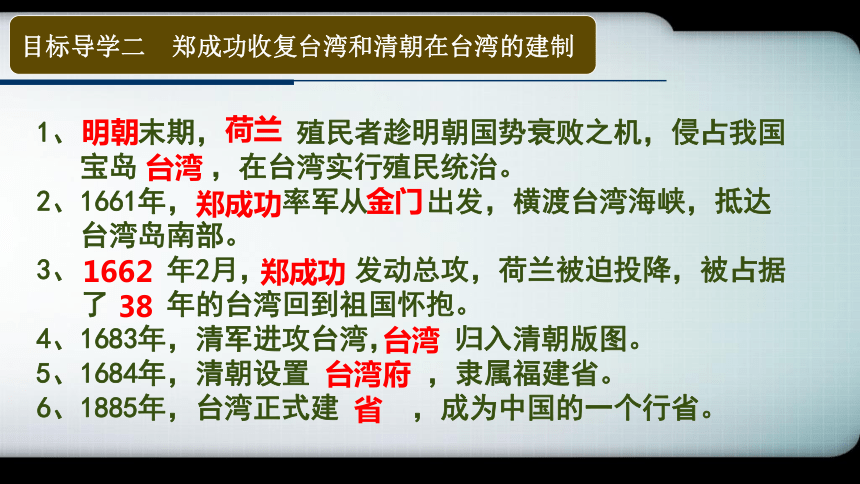 目标导学二　郑成功收复台湾和清朝在台湾的建制

1、明朝末期，荷兰 殖民者趁明朝国势衰败之机，侵占我国宝岛 台湾 ，在台湾实行殖民统治。
2、1661年，郑成功率军从金门出发，横渡台湾海峡，抵达台湾岛南部。
3、1662 年2月，郑成功 发动总攻，荷兰被迫投降，被占据了 38 年的台湾回到祖国怀抱。
4、1683年，清军进攻台湾，台湾 归入清朝版图。
5、1684年，清朝设置 台湾府 ，隶属福建省。
6、1885年，台湾正式建 省 ，成为中国的一个行省。